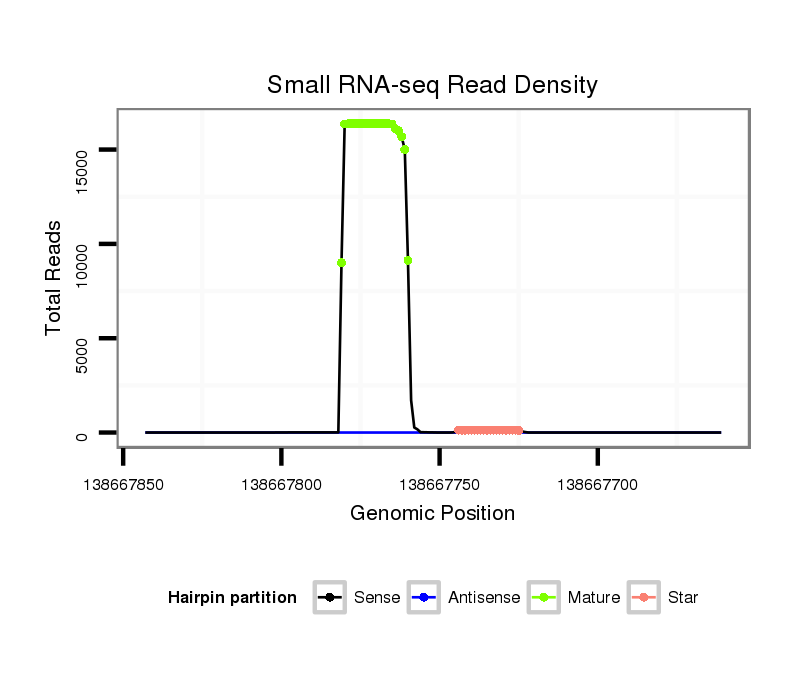 Small RNA-seq Read Density

Total Reads

15000
10000
5000
0

138667850
138667800
138667750
138667700

Genomic Position

Hairpin partition
Sense
Antisense
Mature
Star